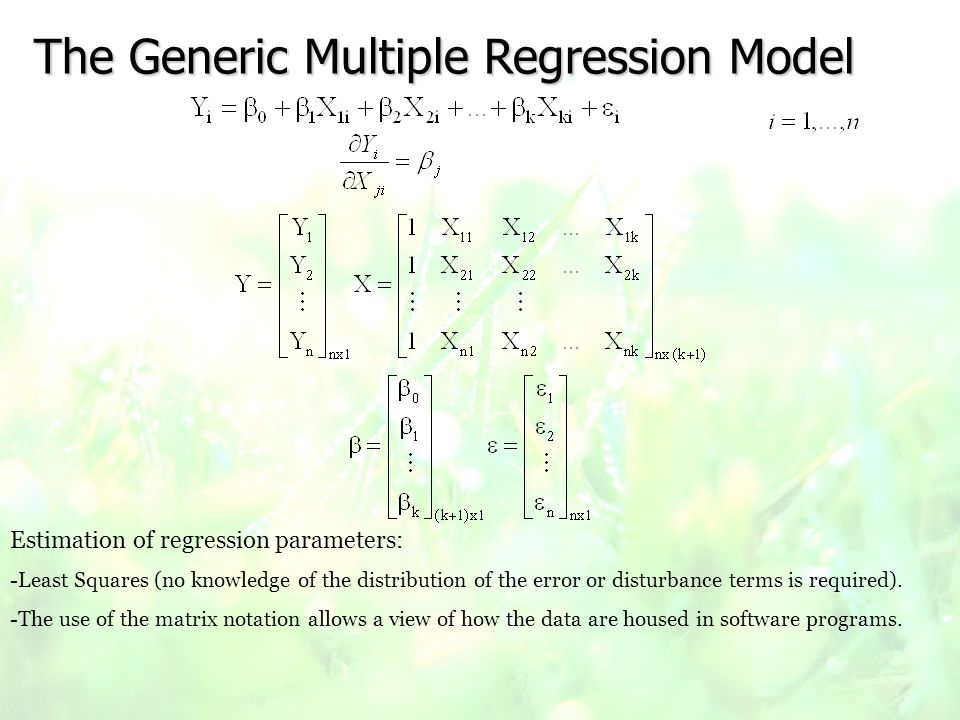 The Generic Multiple Regression Model

$Y_i = \beta_0 + \beta_1 X_{1i} + \beta_2 X_{2i} + \ldots + \beta_k X_{ki} + \varepsilon_i$ $i = 1, \ldots, n$

$\frac{\partial Y_i}{\partial X_{ji}} = \beta_j$

$Y = \begin{bmatrix} Y_1 \\ Y_2 \\ \vdots \\ Y_n \end{bmatrix}_{nx1}$ $X = \begin{bmatrix} 1 & X_{11} & X_{12} & \ldots & X_{1k} \\ 1 & X_{21} & X_{22} & \ldots & X_{2k} \\ \vdots & \vdots & \vdots & & \\ 1 & X_{n1} & X_{n2} & \ldots & X_{nk} \end{bmatrix}_{nx(k+1)}$

$\beta = \begin{bmatrix} \beta_0 \\ \beta_1 \\ \vdots \\ \beta_k \end{bmatrix}_{(k+1)x1}$ $\varepsilon = \begin{bmatrix} \varepsilon_1 \\ \varepsilon_2 \\ \vdots \\ \varepsilon_n \end{bmatrix}_{nx1}$

Estimation of regression parameters:

-Least Squares (no knowledge of the distribution of the error or disturbance terms is required).

-The use of the matrix notation allows a view of how the data are housed in software programs.